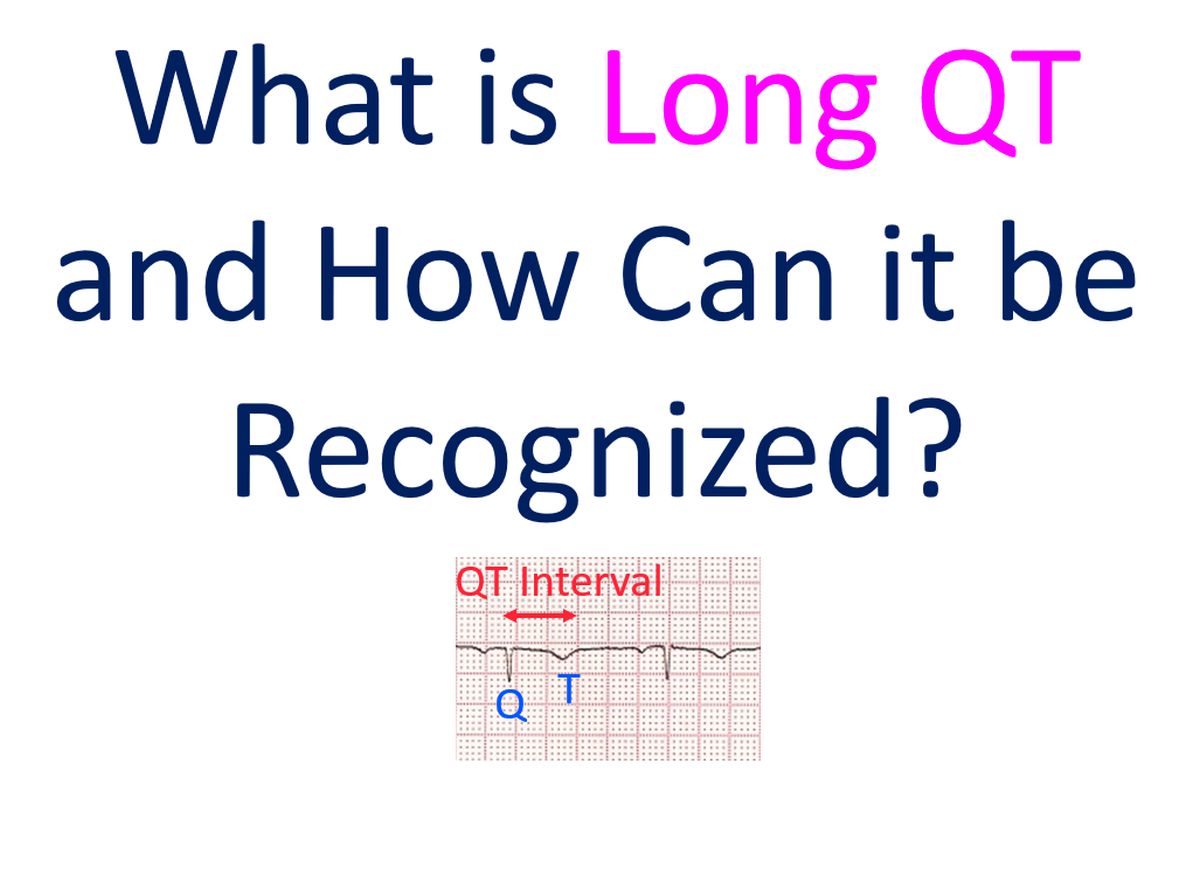 What is Long QT and How Can it be Recognized?

QT Interval

Q T